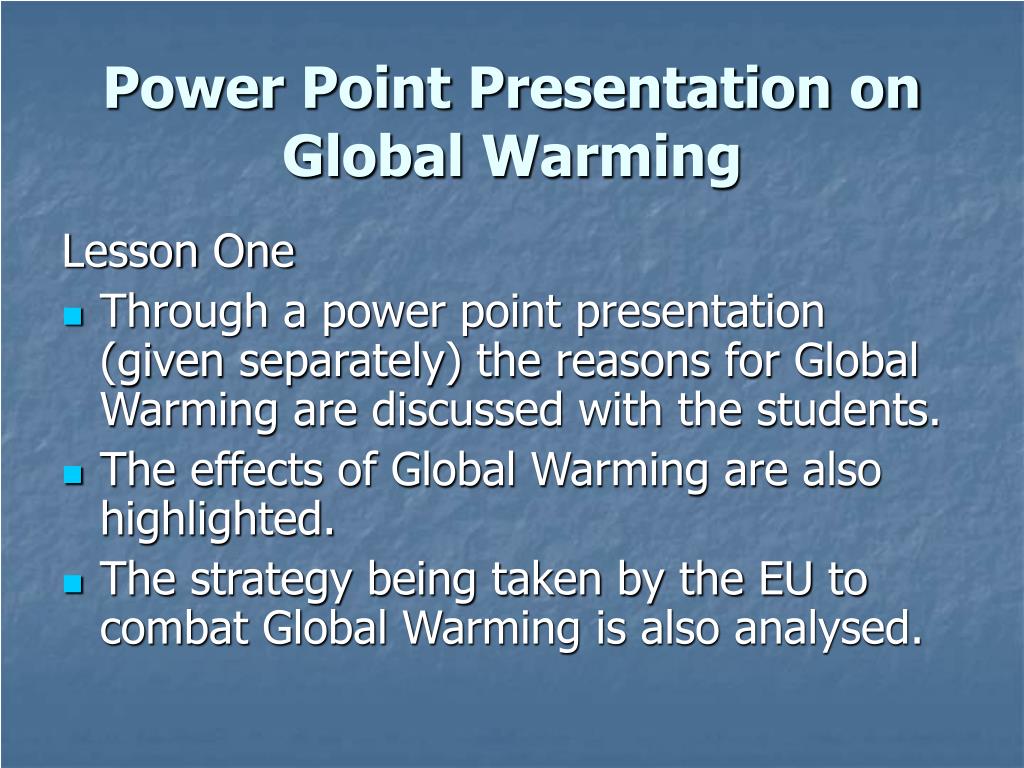 Power Point Presentation on Global Warming

Lesson One

- Through a power point presentation (given separately) the reasons for Global Warming are discussed with the students.
- The effects of Global Warming are also highlighted.
- The strategy being taken by the EU to combat Global Warming is also analysed.